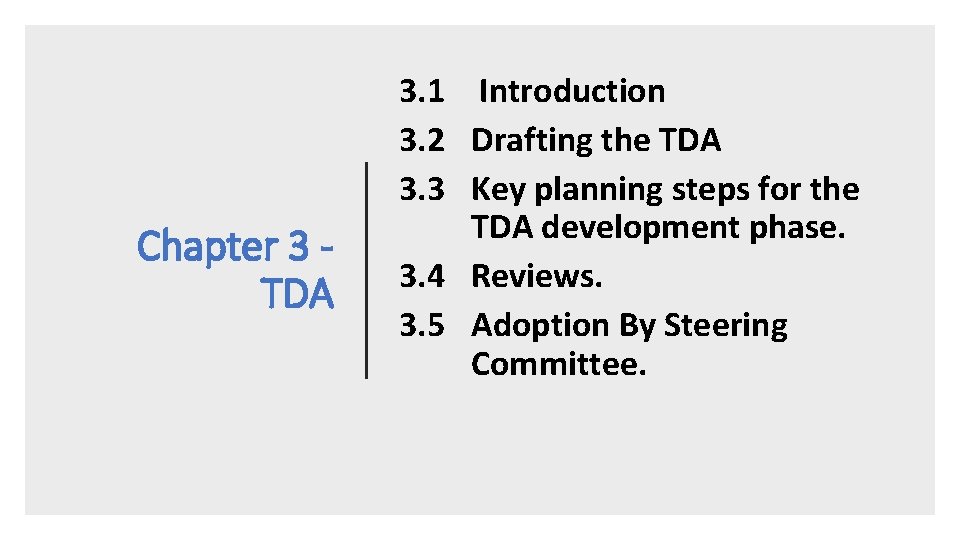 Chapter 3 - TDA

3.1 Introduction
3.2 Drafting the TDA
3.3 Key planning steps for the TDA development phase.
3.4 Reviews.
3.5 Adoption By Steering Committee.